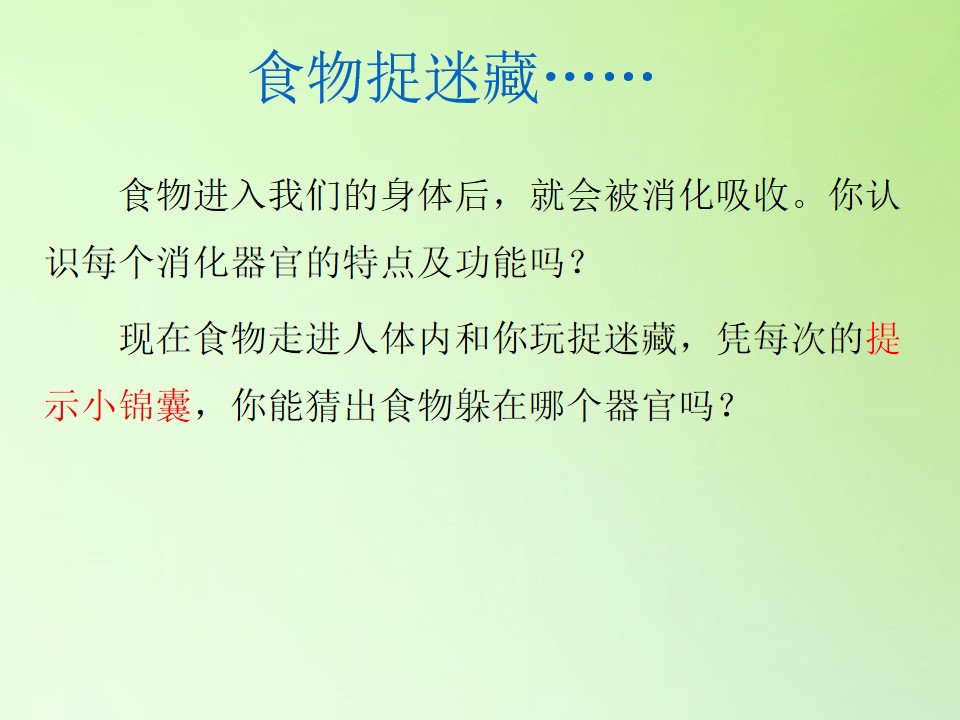 食物捉迷藏……

食物进入我们的身体后，就会被消化吸收。你认识每个消化器官的特点及功能吗？

现在食物走进人体内和你玩捉迷藏，凭每次的提示小锦囊，你能猜出食物躲在哪个器官吗？